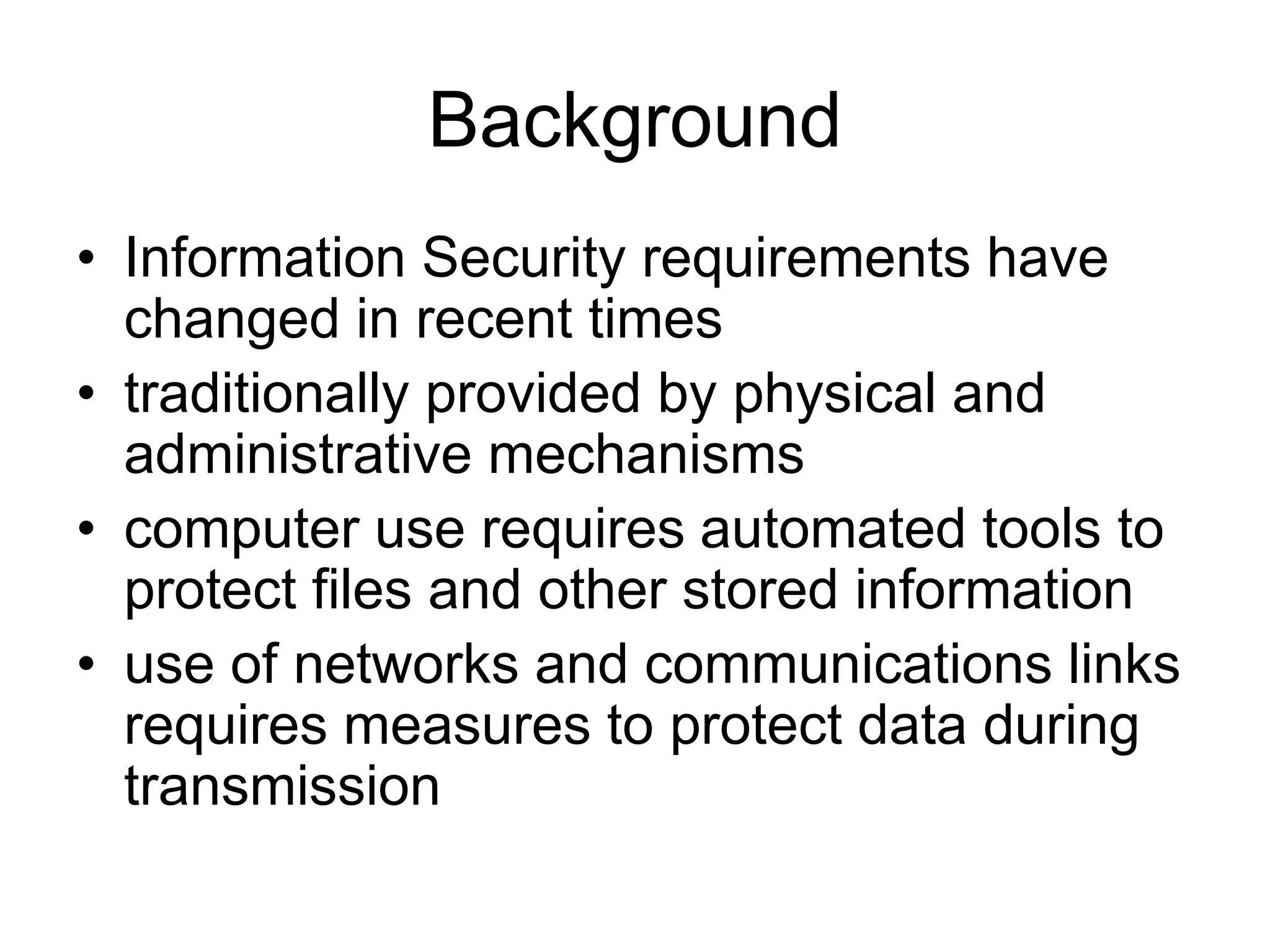 Background

• Information Security requirements have changed in recent times
• traditionally provided by physical and administrative mechanisms
• computer use requires automated tools to protect files and other stored information
• use of networks and communications links requires measures to protect data during transmission